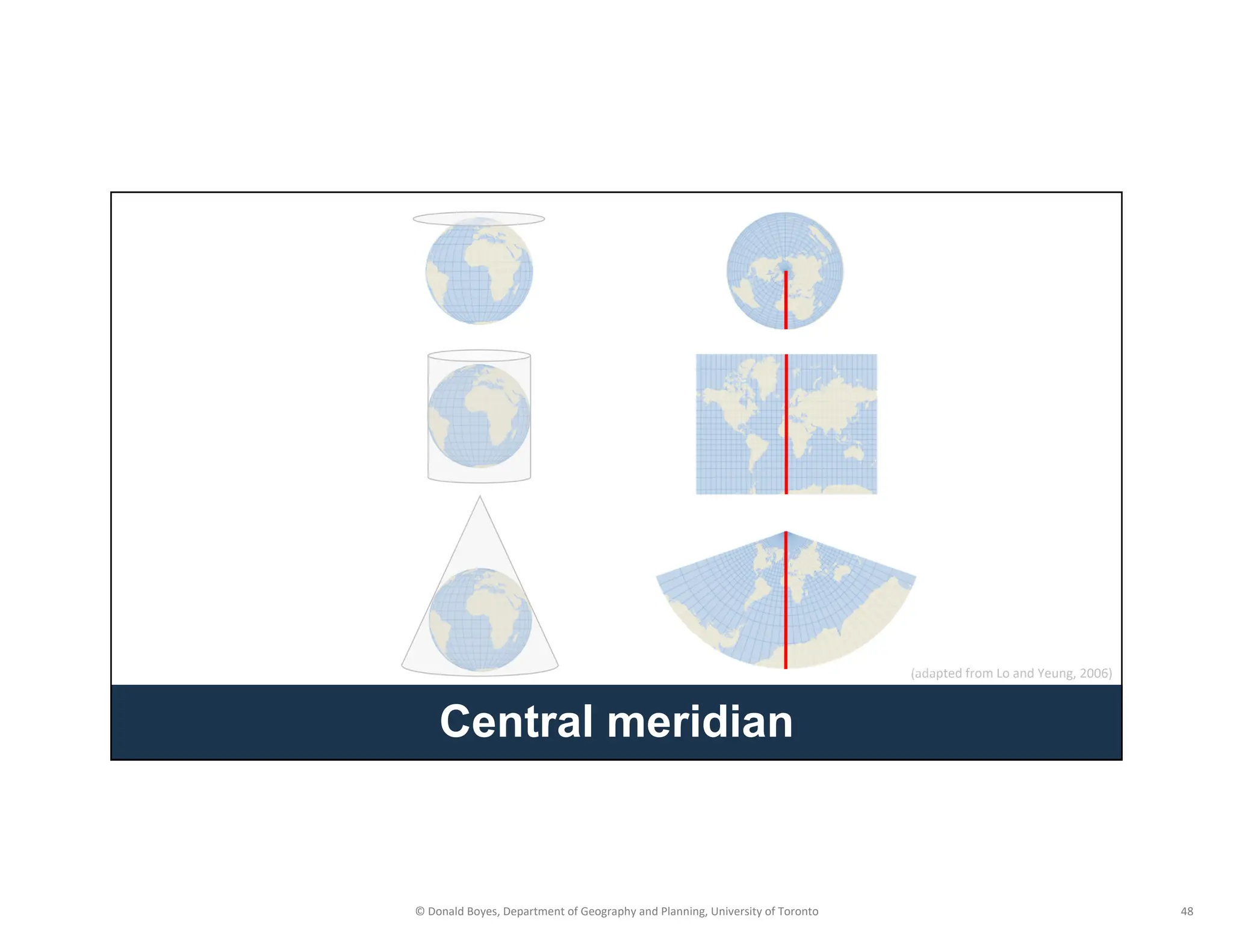 (adapted from Lo and Yeung, 2006)

Central meridian

© Donald Boyes, Department of Geography and Planning, University of Toronto

48